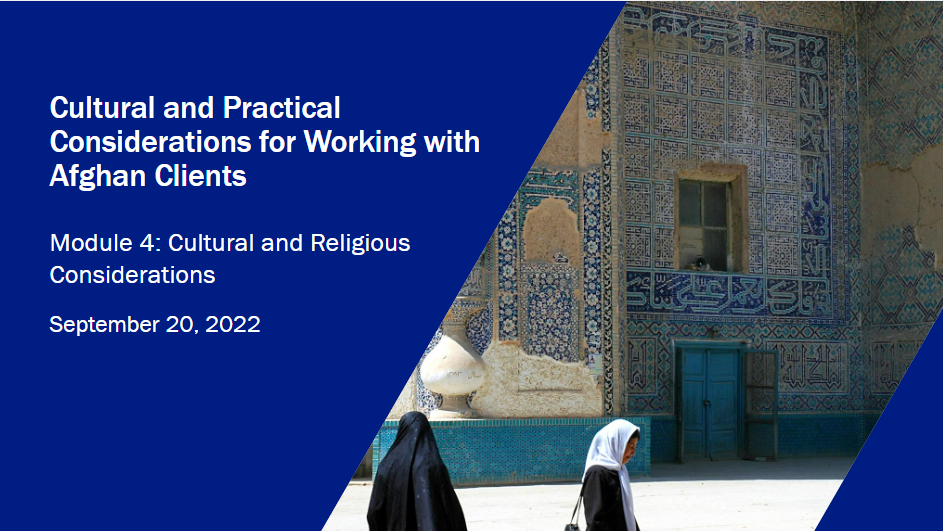 Cultural and Practical Considerations for Working with Afghan Clients

Module 4: Cultural and Religious Considerations

September 20, 2022